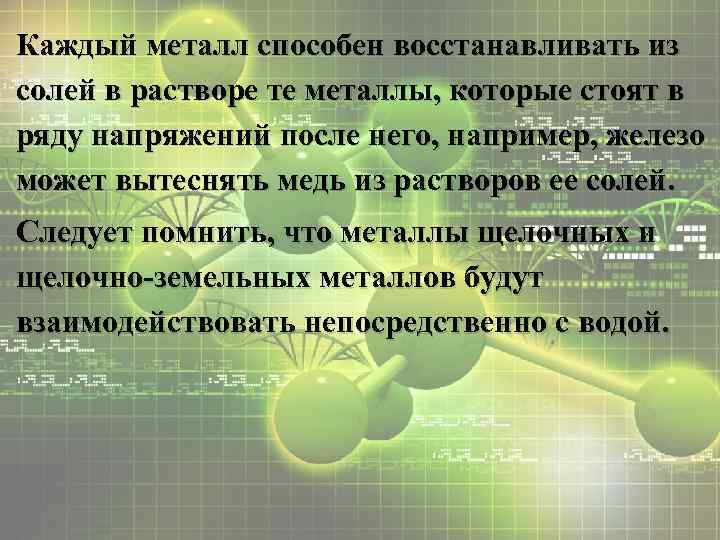 Каждый металл способен восстанавливать из солей в растворе те металлы, которые стоят в ряду напряжений после него, например, железо может вытеснять медь из растворов ее солей.

Следует помнить, что металлы щелочных и щелочно-земельных металлов будут взаимодействовать непосредственно с водой.